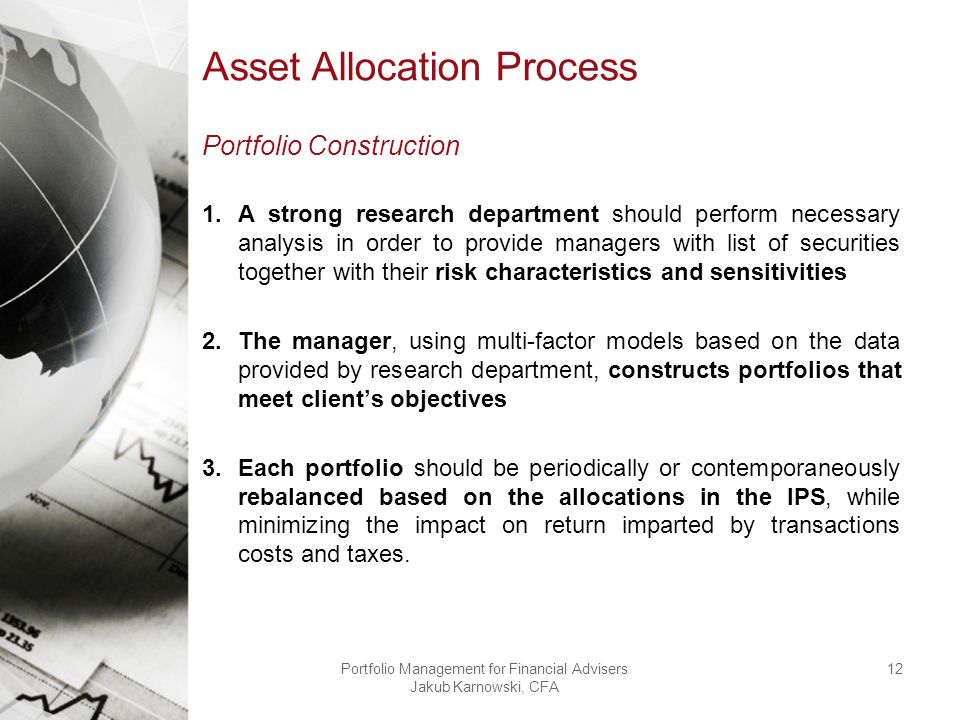 Asset Allocation Process

Portfolio Construction

1. A strong research department should perform necessary analysis in order to provide managers with list of securities together with their risk characteristics and sensitivities

2. The manager, using multi-factor models based on the data provided by research department, constructs portfolios that meet client's objectives

3. Each portfolio should be periodically or contemporaneously rebalanced based on the allocations in the IPS, while minimizing the impact on return imparted by transactions costs and taxes.

Portfolio Management for Financial Advisers
Jakub Karnowski, CFA

12